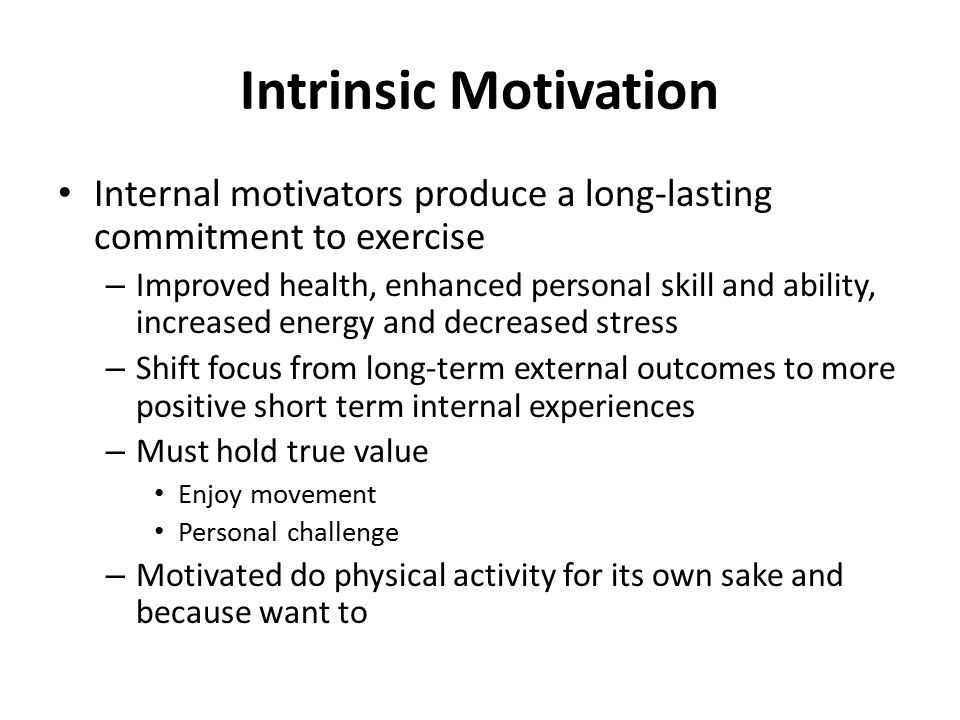 Intrinsic Motivation

• Internal motivators produce a long-lasting commitment to exercise
– Improved health, enhanced personal skill and ability, increased energy and decreased stress
– Shift focus from long-term external outcomes to more positive short term internal experiences
– Must hold true value
• Enjoy movement
• Personal challenge
– Motivated do physical activity for its own sake and because want to